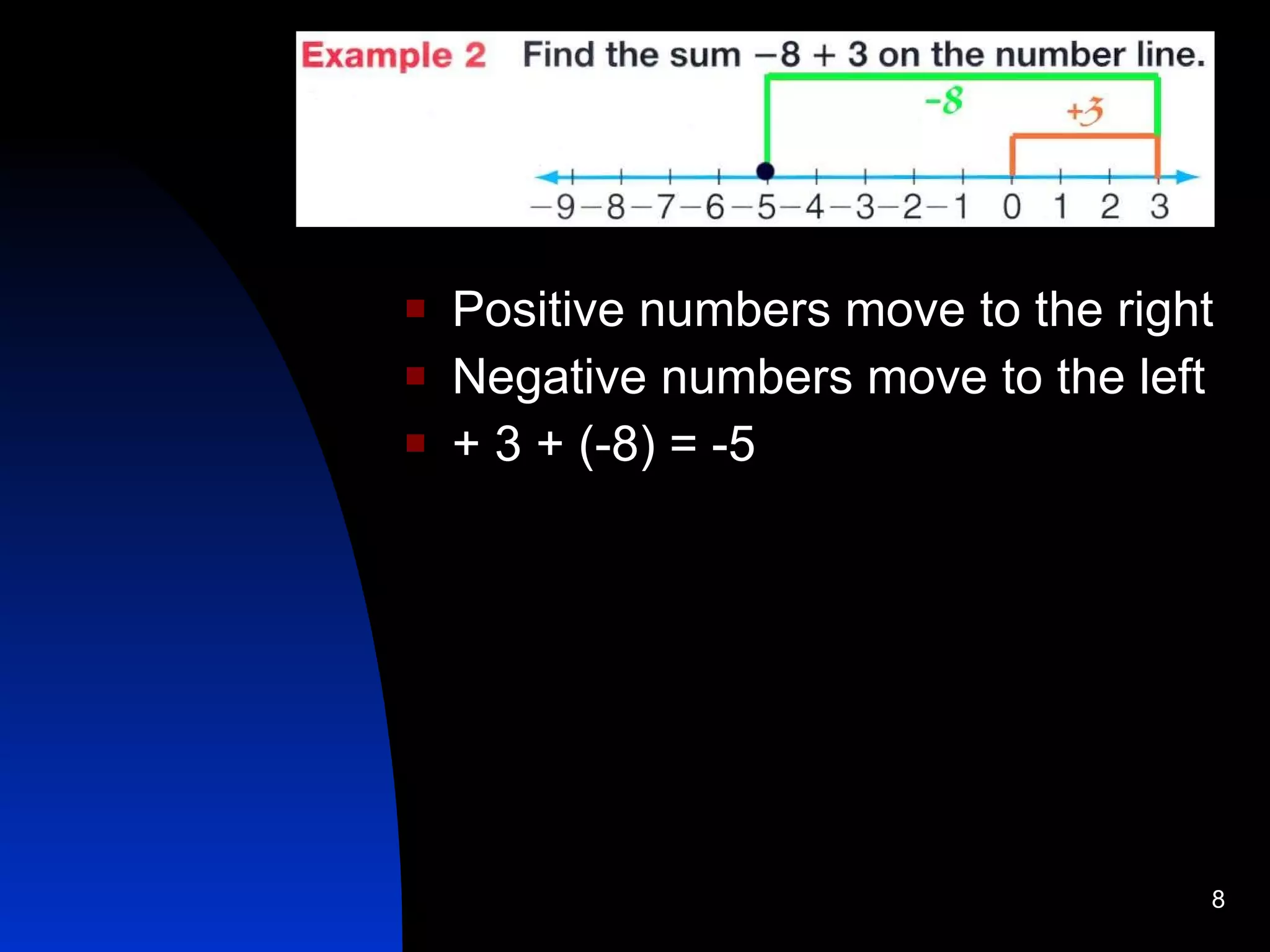 Example 2 Find the sum $-8 + 3$ on the number line.

$-8$

$+3$

$-9$ $-8$ $-7$ $-6$ $-5$ $-4$ $-3$ $-2$ $-1$ $0$ $1$ $2$ $3$

Positive numbers move to the right

Negative numbers move to the left

+ 3 + (-8) = -5

8